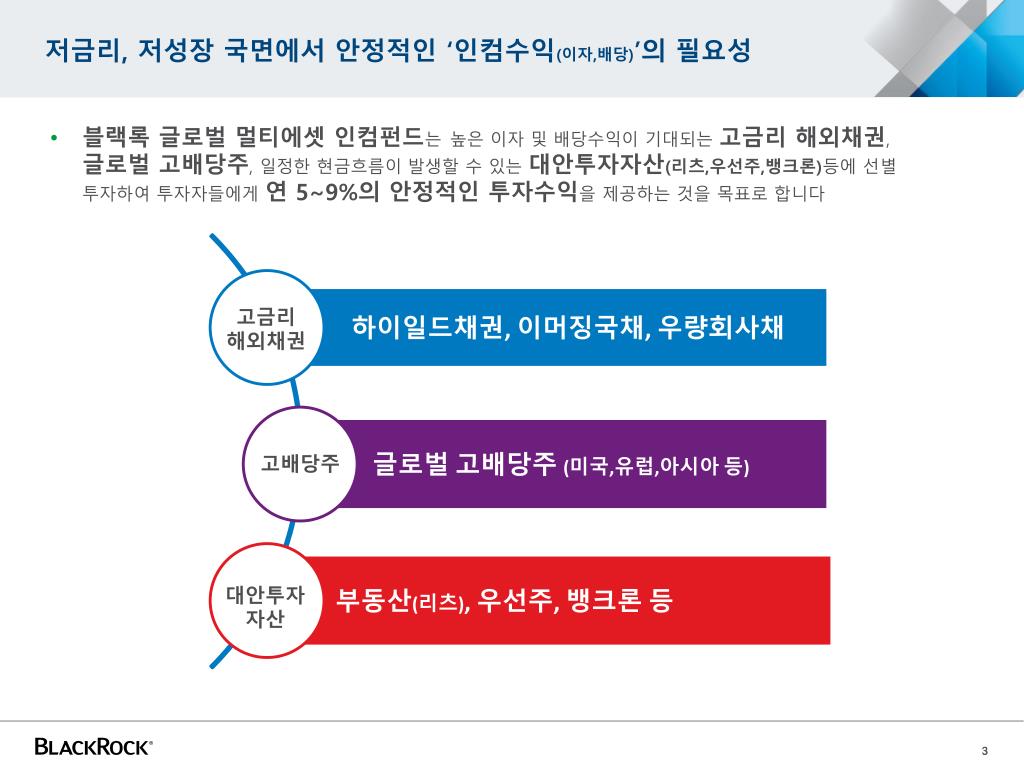 저금리, 저성장 국면에서 안정적인 ‘인컴수익(이자,배당)’의 필요성

• 블랙록 글로벌 멀티에셋 인컴펀드는 높은 이자 및 배당수익이 기대되는 고금리 해외채권, 글로벌 고배당주, 일정한 현금흐름이 발생할 수 있는 대안투자자산(리츠,우선주,뱅크론)등에 선별 투자하여 투자자들에게 연 5~9%의 안정적인 투자수익을 제공하는 것을 목표로 합니다

고금리 해외채권

하이일드채권, 이머징국채, 우량회사채

고배당주

글로벌 고배당주 (미국,유럽,아시아 등)

대안투자 자산

부동산(리츠), 우선주, 뱅크론 등

BLACKROCK®

3